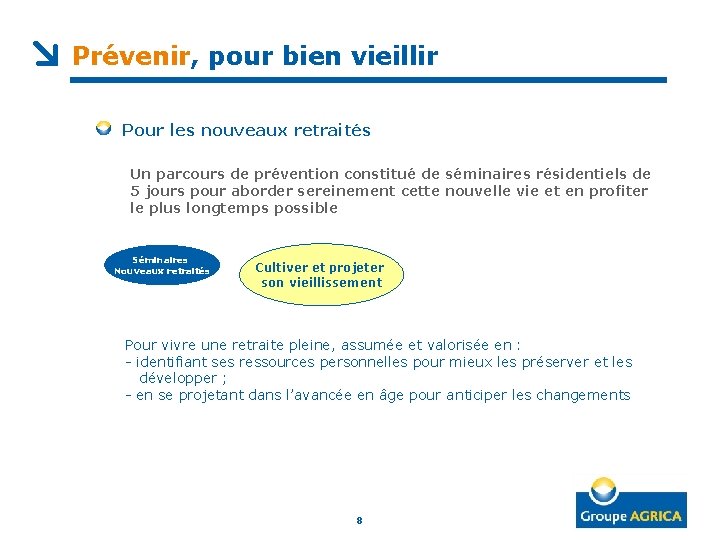 Prévenir, pour bien vieillir

Pour les nouveaux retraités

Un parcours de prévention constitué de séminaires résidentiels de 5 jours pour aborder sereinement cette nouvelle vie et en profiter le plus longtemps possible

Séminaires Nouveaux retraités

Cultiver et projeter son vieillissement

Pour vivre une retraite pleine, assumée et valorisée en :
- identifiant ses ressources personnelles pour mieux les préserver et les développer ;
- en se projetant dans l'avancée en âge pour anticiper les changements

8

Groupe AGRICA